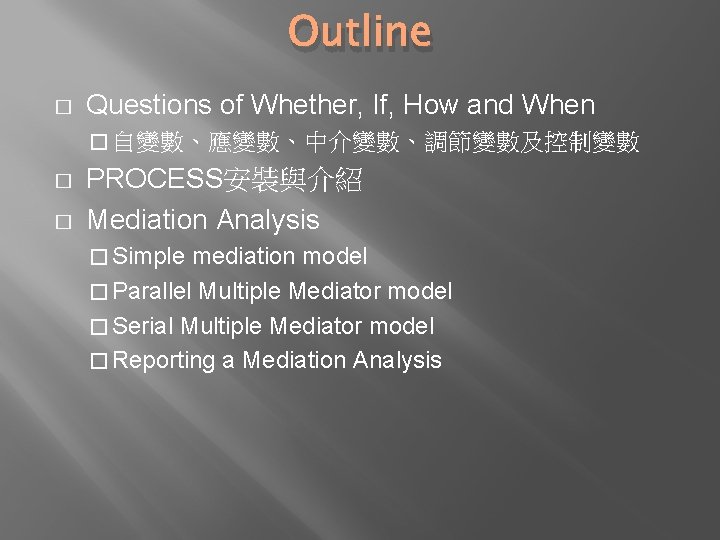 Outline

□ Questions of Whether, If, How and When

□ 自變數、應變數、中介變數、調節變數及控制變數

□ PROCESS安裝與介紹

□ Mediation Analysis

□ Simple mediation model

□ Parallel Multiple Mediator model

□ Serial Multiple Mediator model

□ Reporting a Mediation Analysis